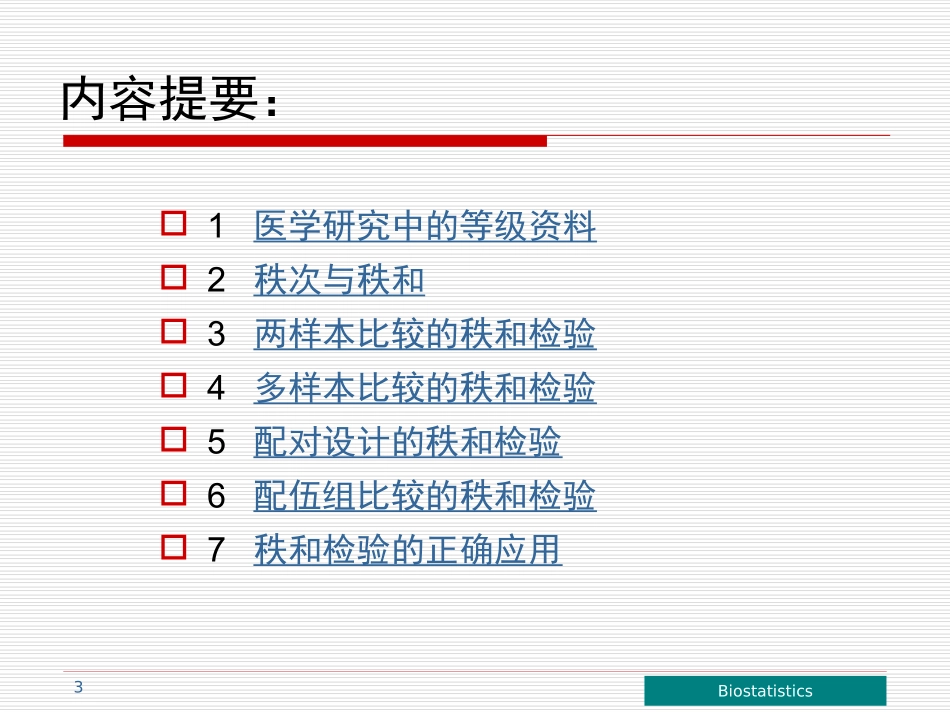 内容提要：

1 医学研究中的等级资料
2 秩次与秩和
3 两样本比较的秩和检验
4 多样本比较的秩和检验
5 配对设计的秩和检验
6 配伍组比较的秩和检验
7 秩和检验的正确应用

3

Biostatistics